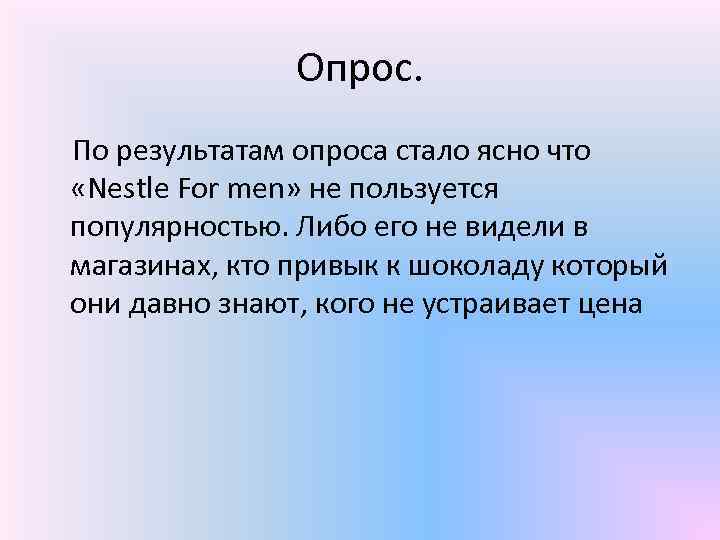 Опрос.

По результатам опроса стало ясно что «Nestle For men» не пользуется популярностью. Либо его не видели в магазинах, кто привык к шоколаду который они давно знают, кого не устраивает цена